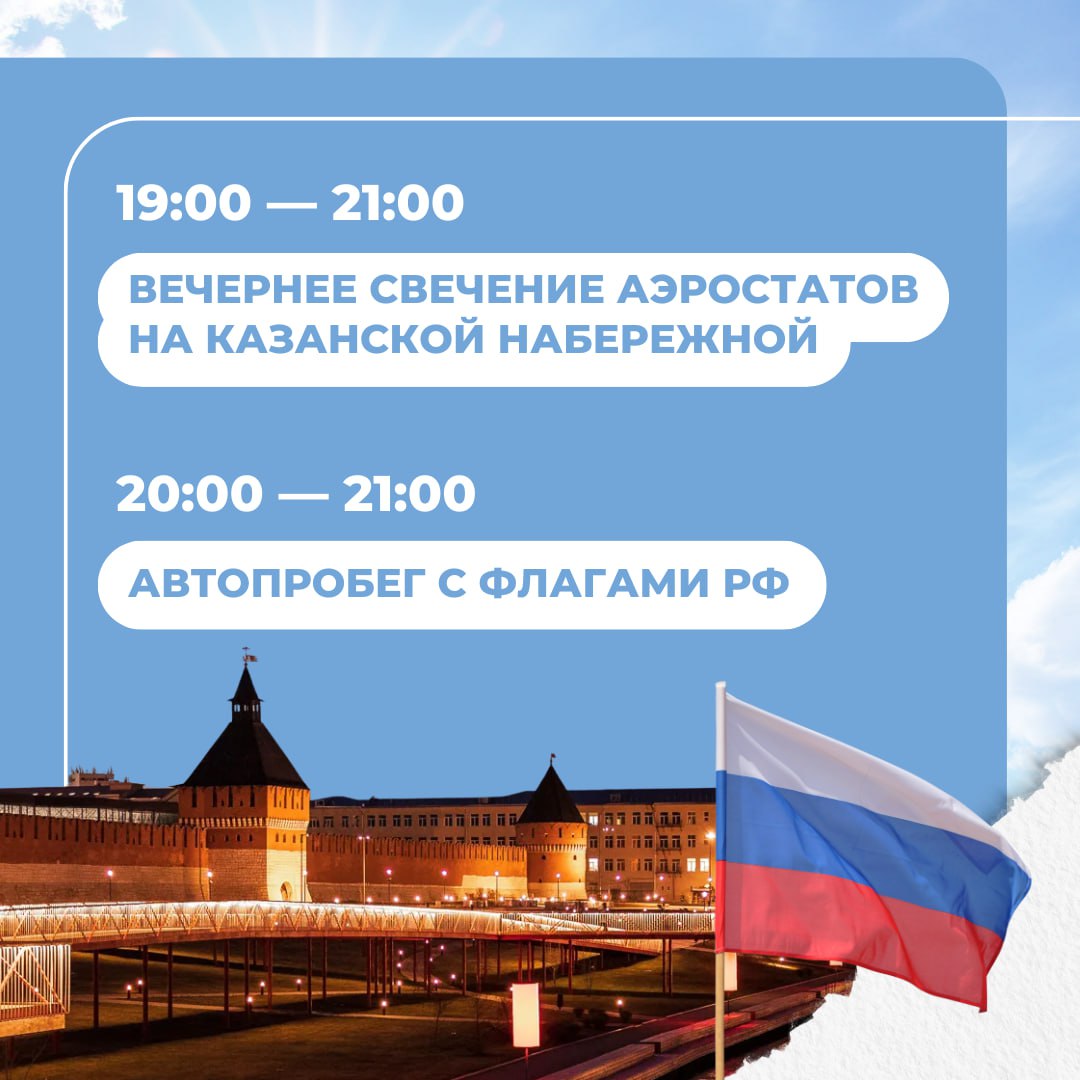 19:00 — 21:00

ВЕЧЕРНЕЕ СВЕЧЕНИЕ АЭРОСТАТОВ НА КАЗАНСКОЙ НАБЕРЕЖНОЙ

20:00 — 21:00

АВТОПРОБЕГ С ФЛАГАМИ РФ